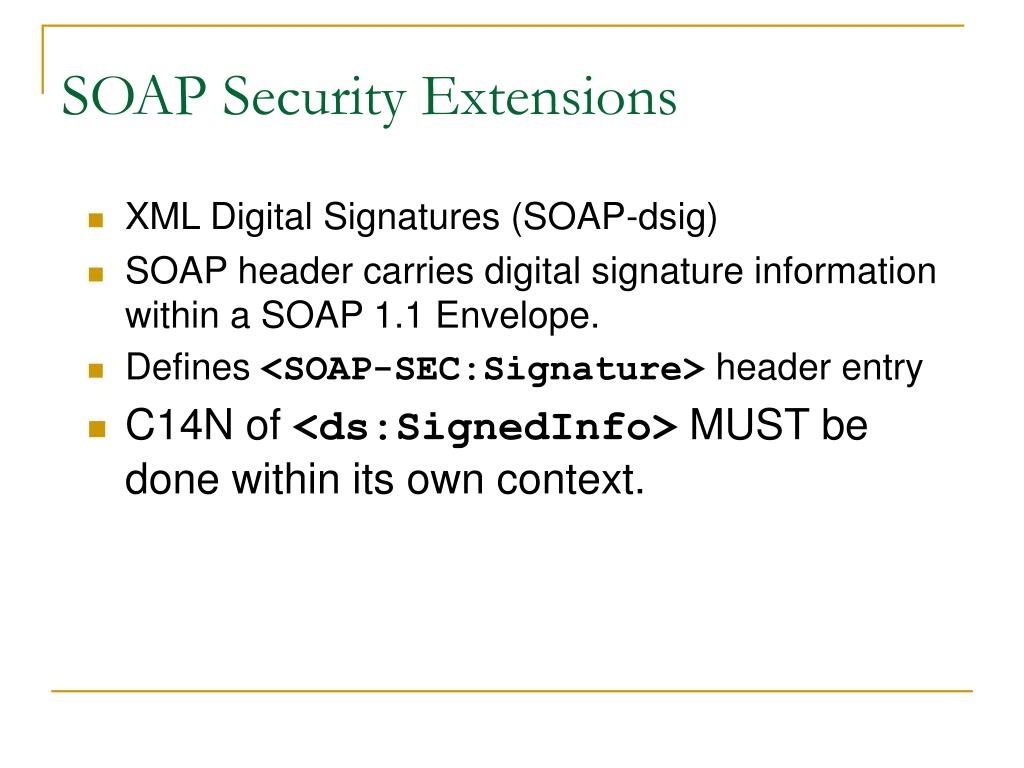 SOAP Security Extensions

XML Digital Signatures (SOAP-dsig)

SOAP header carries digital signature information within a SOAP 1.1 Envelope.

Defines <SOAP-SEC:Signature> header entry

C14N of <ds:SignedInfo> MUST be done within its own context.